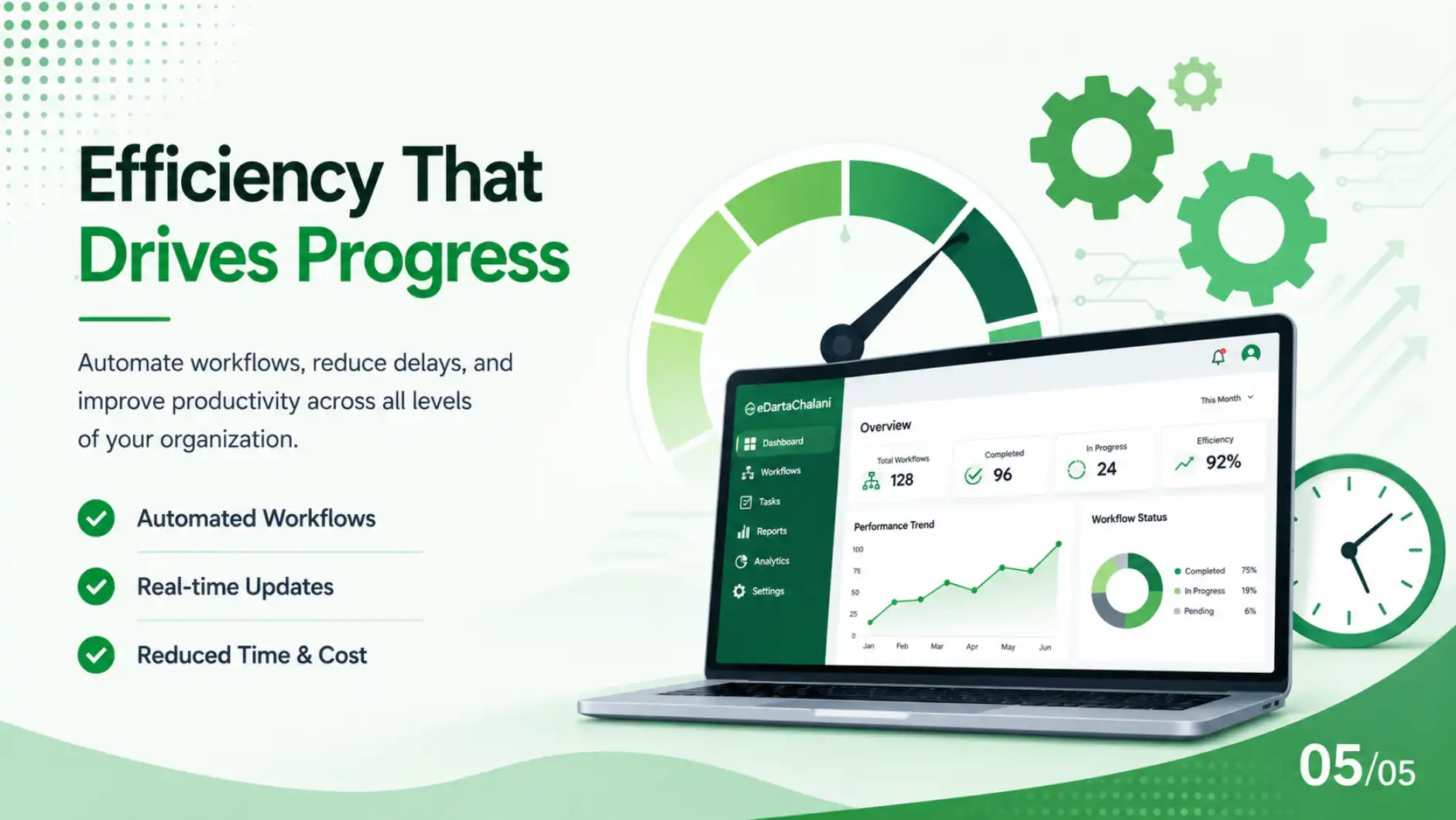 Efficiency That
Drives Progress

Automate workflows, reduce delays, and improve productivity across all levels of your organization.

Automated Workflows

Real-time Updates

Reduced Time & Cost

eDartaChalani
Dashboard
Workflows
Tasks
Reports
Analytics
Settings

This Month

Overview

Total Workflows 128
Completed 96
In Progress 24
Efficiency 92%

Performance Trend
100
75
50
25
0
Jan Feb Mar Apr May Jun

Workflow Status
Completed 75%
In Progress 19%
Pending 6%

05/05